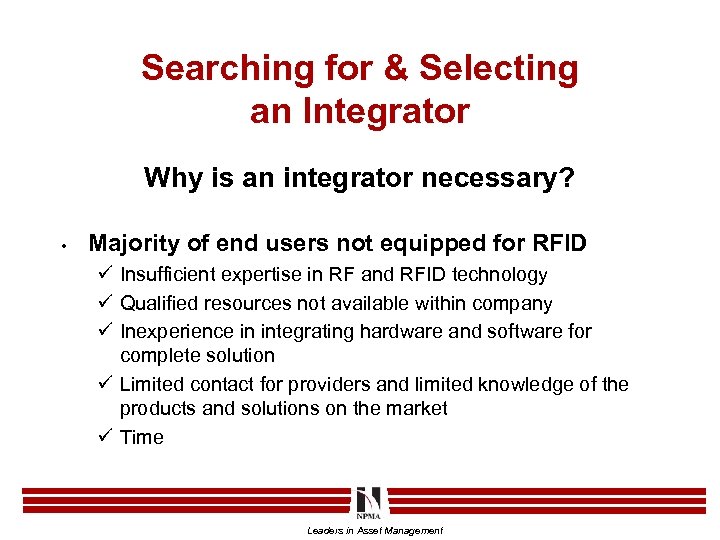 Searching for & Selecting an Integrator

Why is an integrator necessary?

• Majority of end users not equipped for RFID
✓ Insufficient expertise in RF and RFID technology
✓ Qualified resources not available within company
✓ Inexperience in integrating hardware and software for complete solution
✓ Limited contact for providers and limited knowledge of the products and solutions on the market
✓ Time

NPMA

Leaders in Asset Management